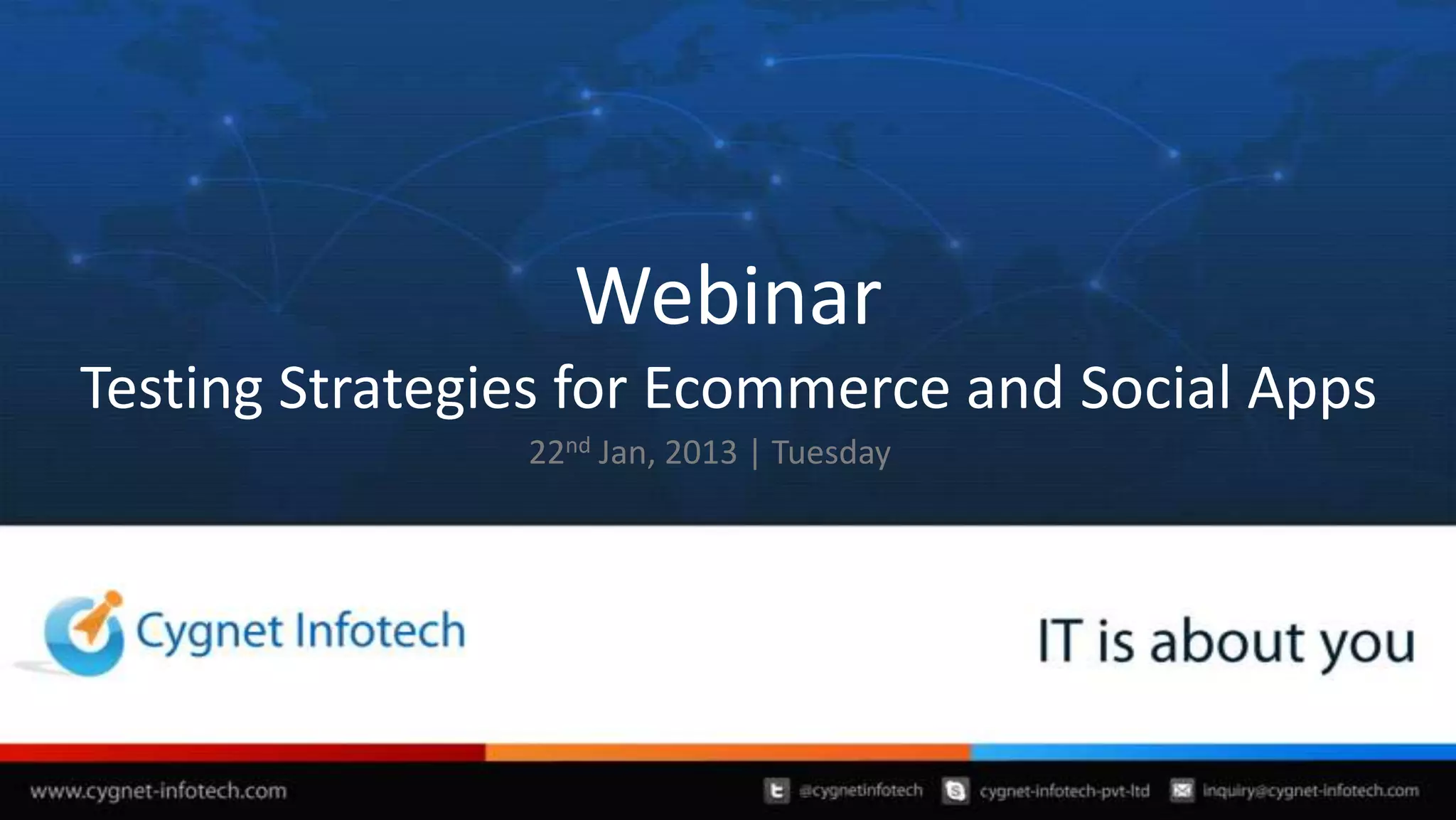 Webinar

Testing Strategies for Ecommerce and Social Apps

22$^{nd}$ Jan, 2013 | Tuesday

Cygnet Infotech

IT is about you

www.cygnet-infotech.com

@cygnetinfotech cygnet-infotech-pvt-ltd inquiry@cygnet-infotech.com